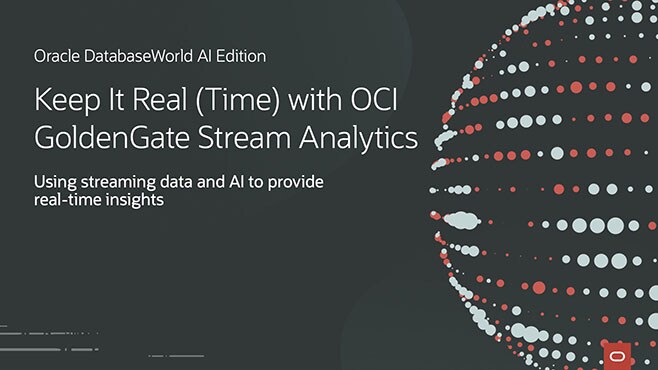 Oracle DatabaseWorld AI Edition

Keep It Real (Time) with OCI GoldenGate Stream Analytics

Using streaming data and AI to provide real-time insights